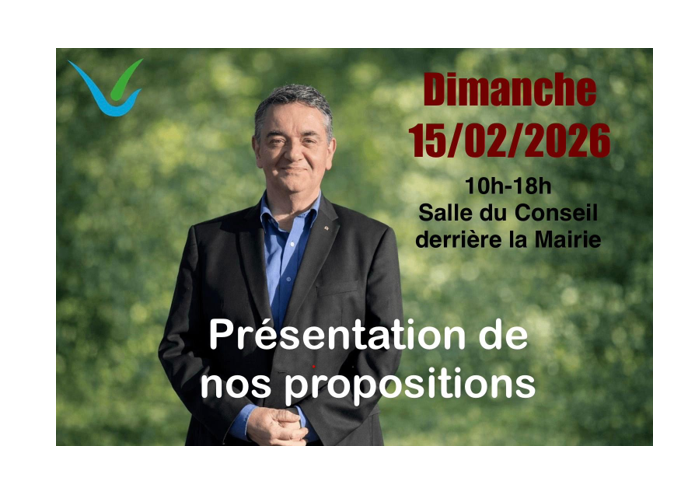 Dimanche
15/02/2026

10h-18h
Salle du Conseil
derrière la Mairie

Présentation de nos propositions